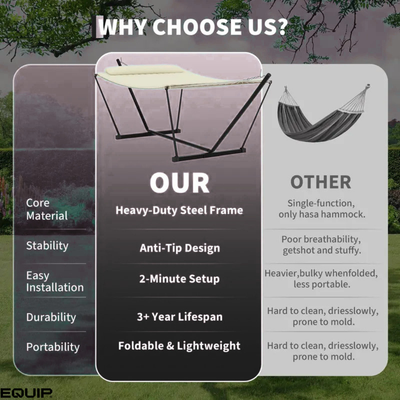 WHY CHOOSE US?

| | OUR | OTHER |
|---|---|---|
| Core Material | Heavy-Duty Steel Frame | Single-function, only hasa hammock. |
| Stability | Anti-Tip Design | Poor breathability, getshot and stuffy. |
| Easy Installation | 2-Minute Setup | Heavier,bulky whenfolded, less portable. |
| Durability | 3+ Year Lifespan | Hard to clean, driesslowly, prone to mold. |
| Portability | Foldable & Lightweight | Hard to clean, driesslowly, prone to mold. |

EQUIP